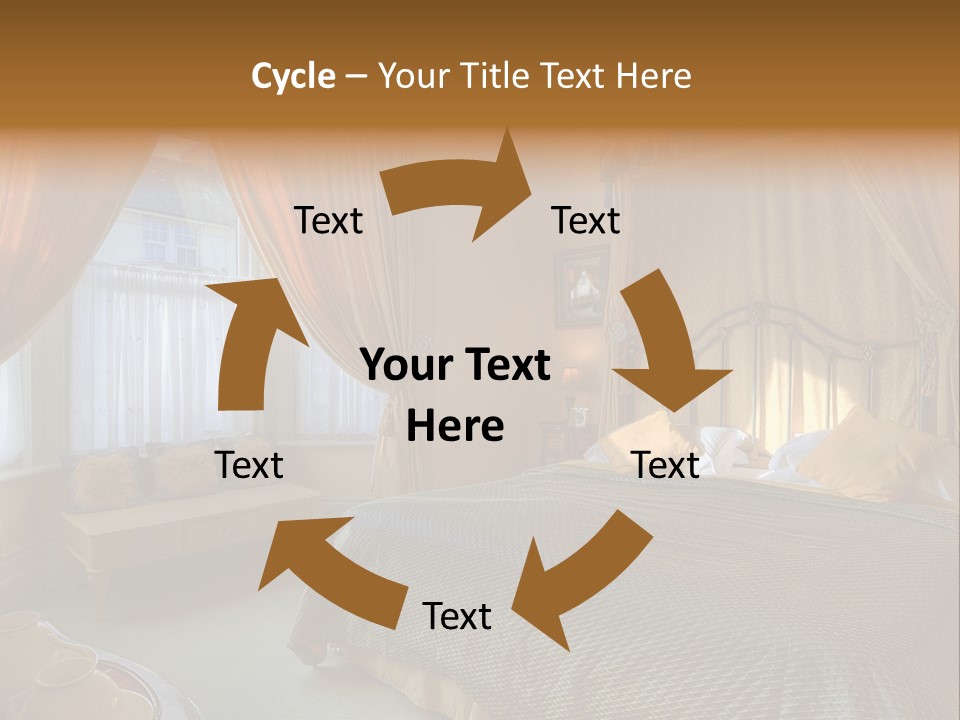 Cycle – Your Title Text Here

Text

Text

Your Text Here

Text

Text

Text